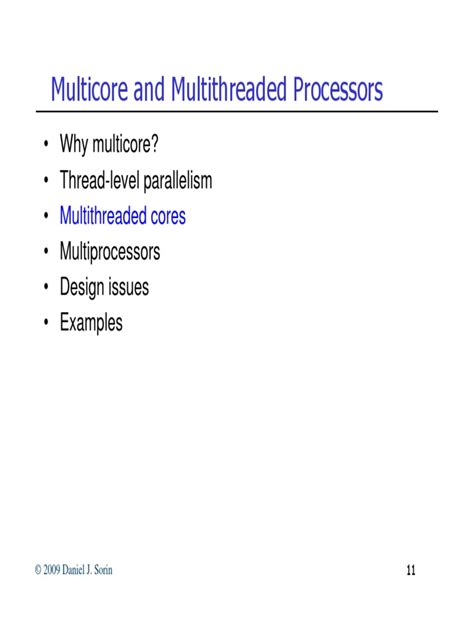 Multicore and Multithreaded Processors

• Why multicore?
• Thread-level parallelism
• Multithreaded cores
• Multiprocessors
• Design issues
• Examples

© 2009 Daniel J. Sorin

11